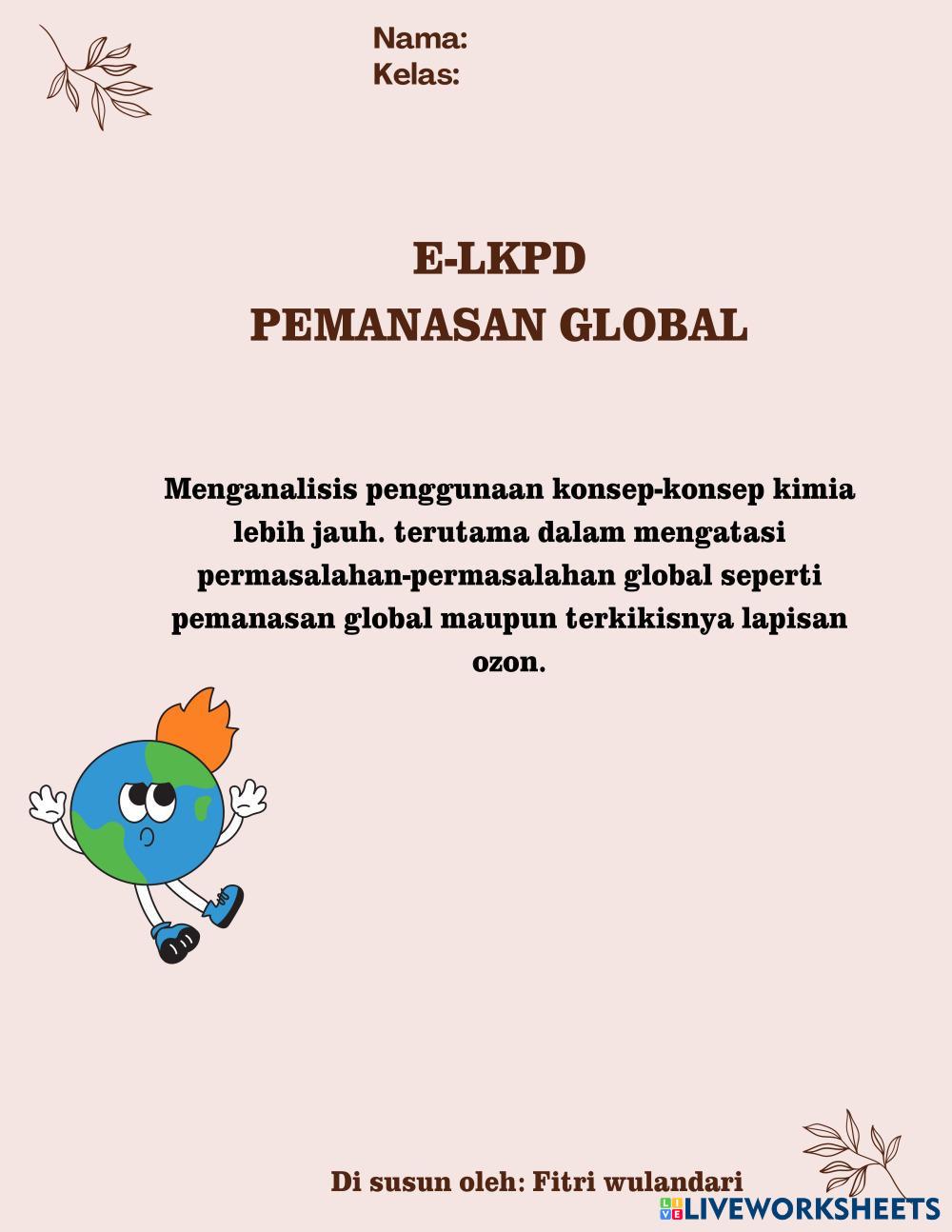 Nama:
Kelas:

E-LKPD
PEMANASAN GLOBAL

Menganalisis penggunaan konsep-konsep kimia lebih jauh. terutama dalam mengatasi permasalahan-permasalahan global seperti pemanasan global maupun terkikisnya lapisan ozon.

Di susun oleh: Fitri wulandari

LIVEWORKSHEETS